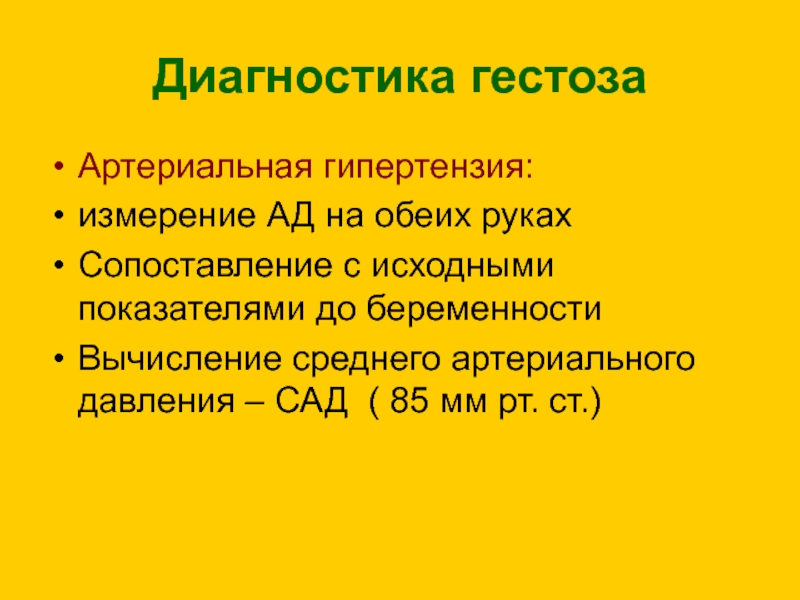 Диагностика гестоза

• Артериальная гипертензия:
• измерение АД на обеих руках
• Сопоставление с исходными показателями до беременности
• Вычисление среднего артериального давления – САД ( 85 мм рт. ст.)